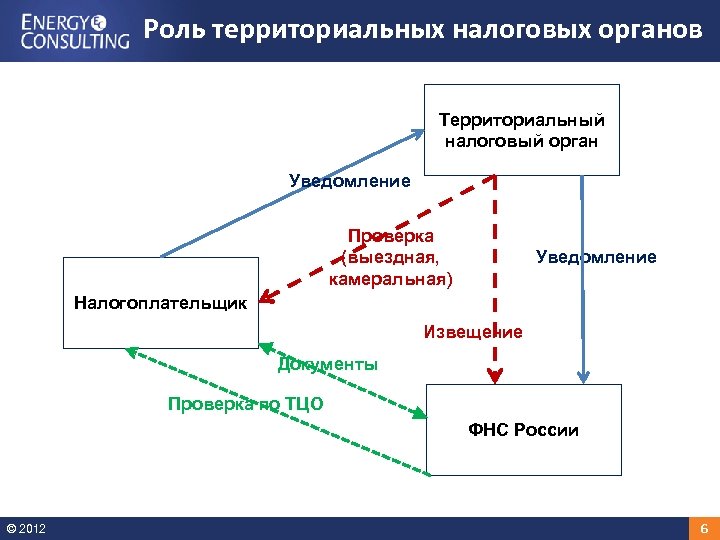 ENERGY CONSULTING

Роль территориальных налоговых органов

Территориальный налоговый орган

Уведомление

Проверка (выездная, камеральная)

Уведомление

Налогоплательщик

Извещение

Документы

Проверка по ТЦО

ФНС России

© 2012

6